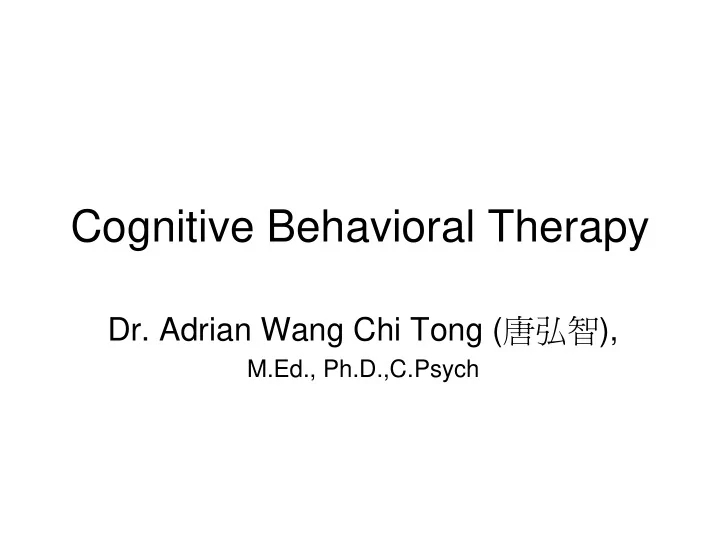 Cognitive Behavioral Therapy

Dr. Adrian Wang Chi Tong (唐弘智),

M.Ed., Ph.D.,C.Psych